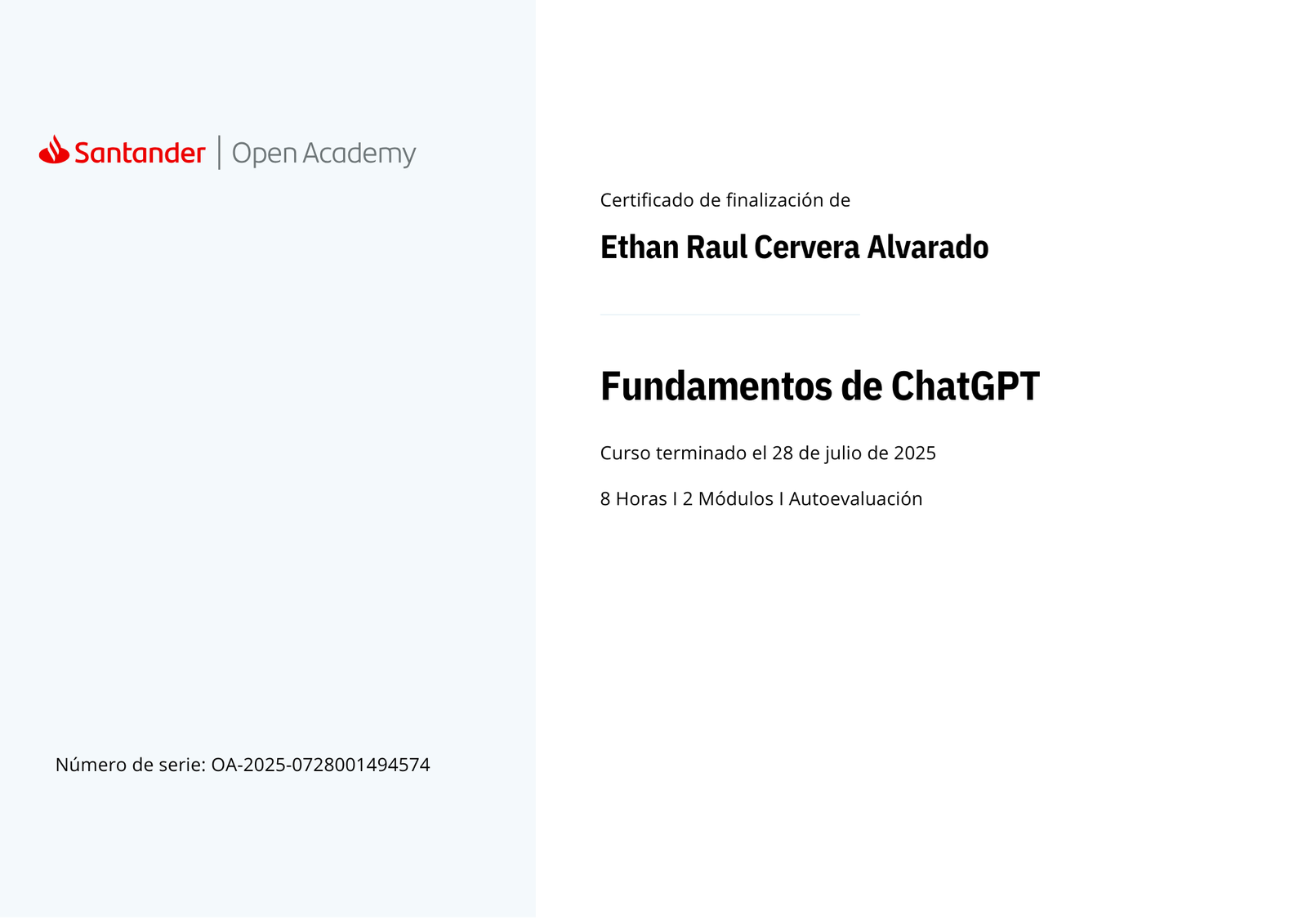 Santander | Open Academy

Número de serie: OA-2025-0728001494574

Certificado de finalización de

Ethan Raul Cervera Alvarado

Fundamentos de ChatGPT

Curso terminado el 28 de julio de 2025

8 Horas I 2 Módulos I Autoevaluación